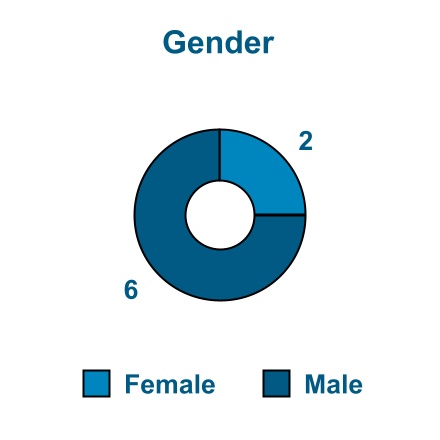 Gender

2

6

Female Male